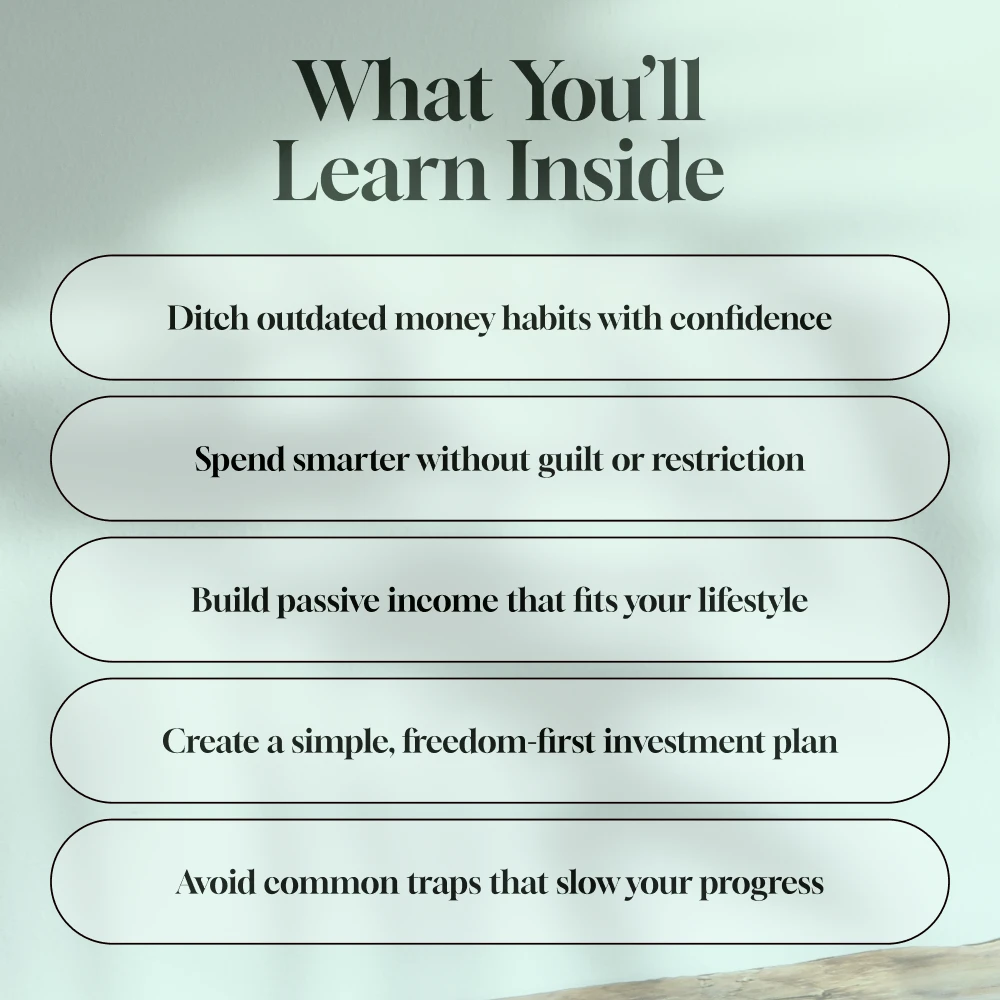 What You'll Learn Inside

Ditch outdated money habits with confidence

Spend smarter without guilt or restriction

Build passive income that fits your lifestyle

Create a simple, freedom-first investment plan

Avoid common traps that slow your progress